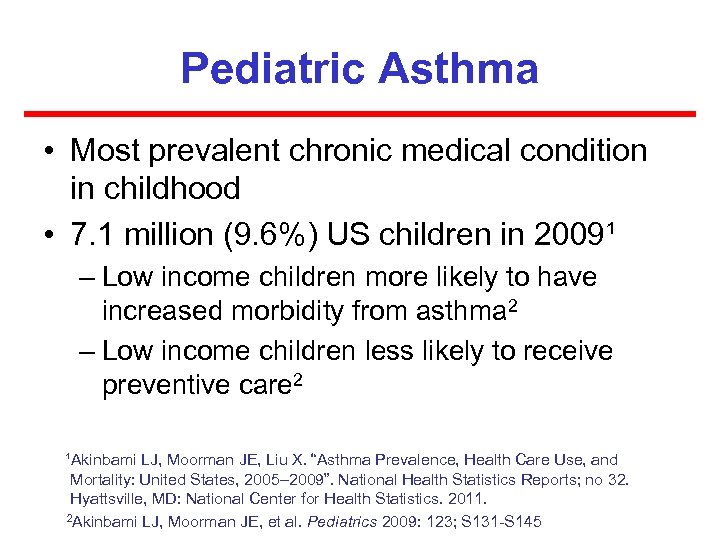 Pediatric Asthma

• Most prevalent chronic medical condition in childhood

• 7.1 million (9.6%) US children in 2009$^1$

– Low income children more likely to have increased morbidity from asthma$^2$

– Low income children less likely to receive preventive care$^2$

$^1$Akinbami LJ, Moorman JE, Liu X. "Asthma Prevalence, Health Care Use, and Mortality: United States, 2005–2009". National Health Statistics Reports; no 32. Hyattsville, MD: National Center for Health Statistics. 2011.

$^2$Akinbami LJ, Moorman JE, et al. Pediatrics 2009: 123; S131-S145